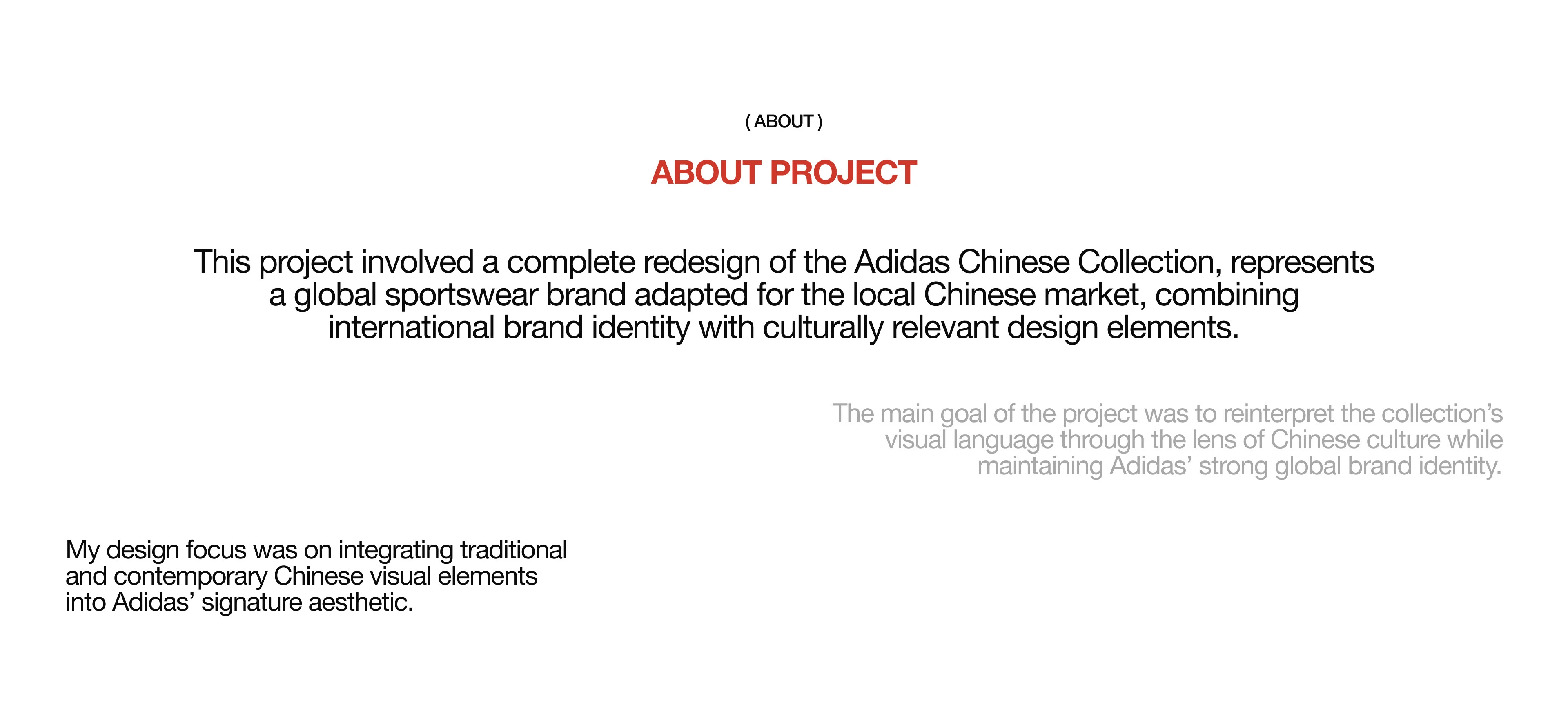 ( ABOUT )

ABOUT PROJECT

This project involved a complete redesign of the Adidas Chinese Collection, represents a global sportswear brand adapted for the local Chinese market, combining international brand identity with culturally relevant design elements.

The main goal of the project was to reinterpret the collection’s visual language through the lens of Chinese culture while maintaining Adidas’ strong global brand identity.

My design focus was on integrating traditional and contemporary Chinese visual elements into Adidas’ signature aesthetic.